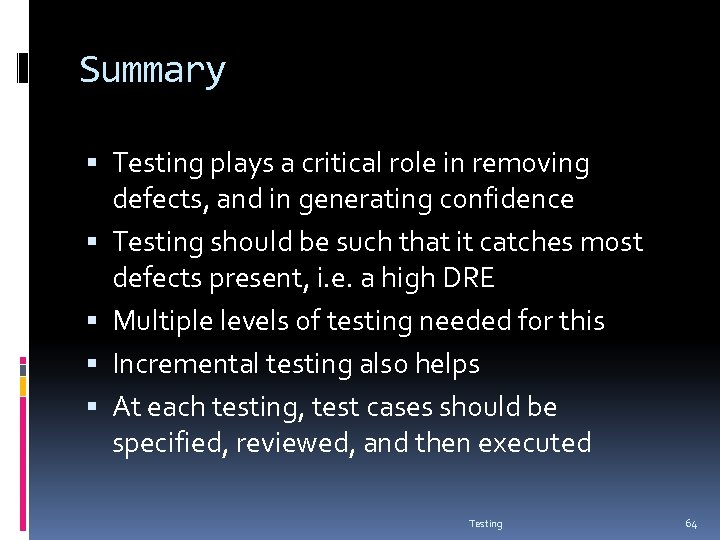 Summary

▪ Testing plays a critical role in removing defects, and in generating confidence
▪ Testing should be such that it catches most defects present, i.e. a high DRE
▪ Multiple levels of testing needed for this
▪ Incremental testing also helps
▪ At each testing, test cases should be specified, reviewed, and then executed

Testing

64